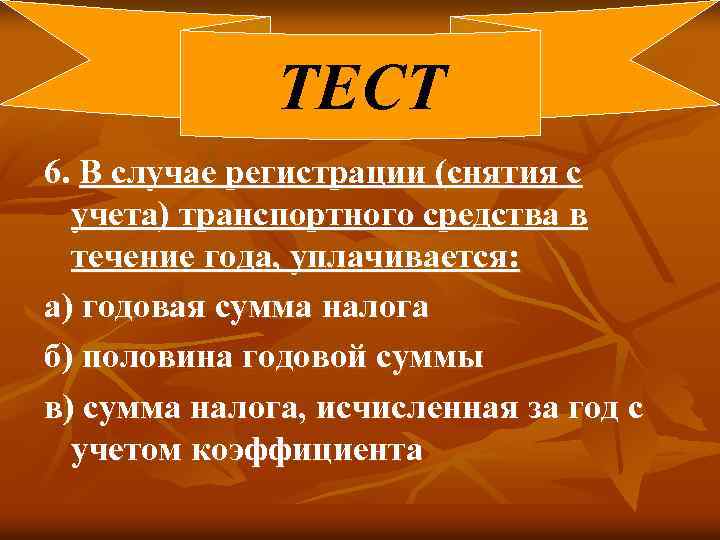 ТЕСТ

6. В случае регистрации (снятия с учета) транспортного средства в течение года, уплачивается:

а) годовая сумма налога

б) половина годовой суммы

в) сумма налога, исчисленная за год с учетом коэффициента